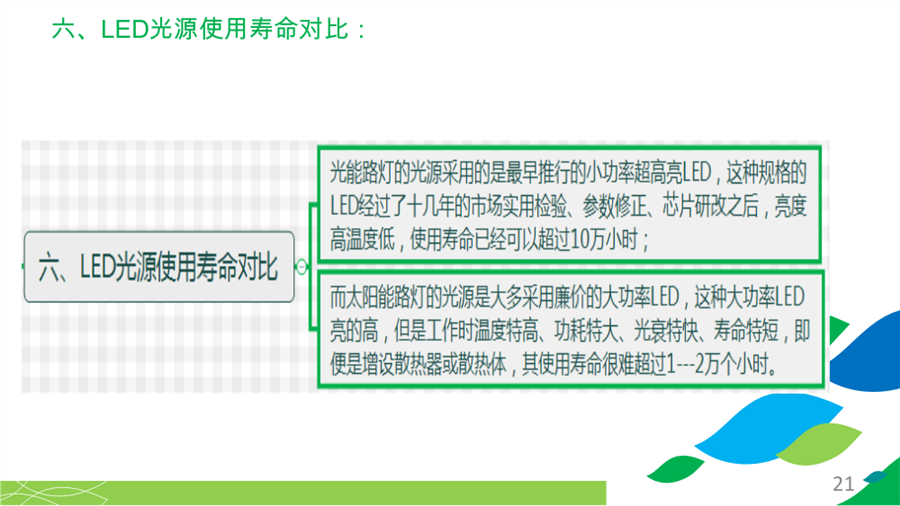 六、LED光源使用寿命对比：

六、LED光源使用寿命对比

光能路灯的光源采用的是最早推行的小功率超高亮LED，这种规格的LED经过了十几年的市场实用检验、参数修正、芯片研改之后，亮度高温度低，使用寿命已经可以超过10万小时；

而太阳能路灯的光源是大多采用廉价的大功率LED，这种大功率LED亮的高，但是工作时温度特高、功耗特大、光衰特快、寿命特短，即便是增设散热器或散热体，其使用寿命很难超过1---2万个小时。

21